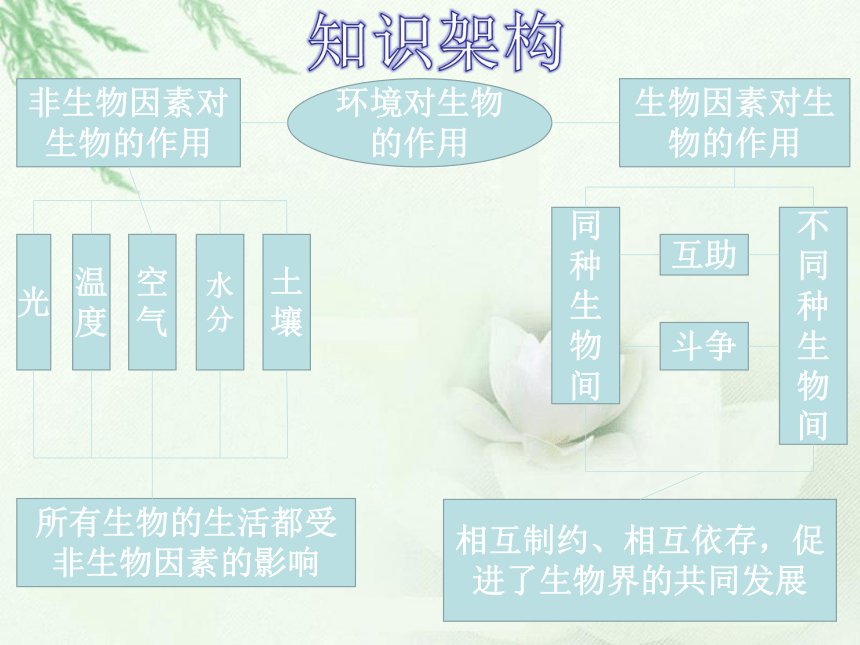 知识架构

非生物因素对生物的作用

环境对生物的作用

生物因素对生物的作用

光

温度

空气

水分

土壤

同种生物间

互助

斗争

不同种生物间

所有生物的生活都受非生物因素的影响

相互制约、相互依存，促进了生物界的共同发展